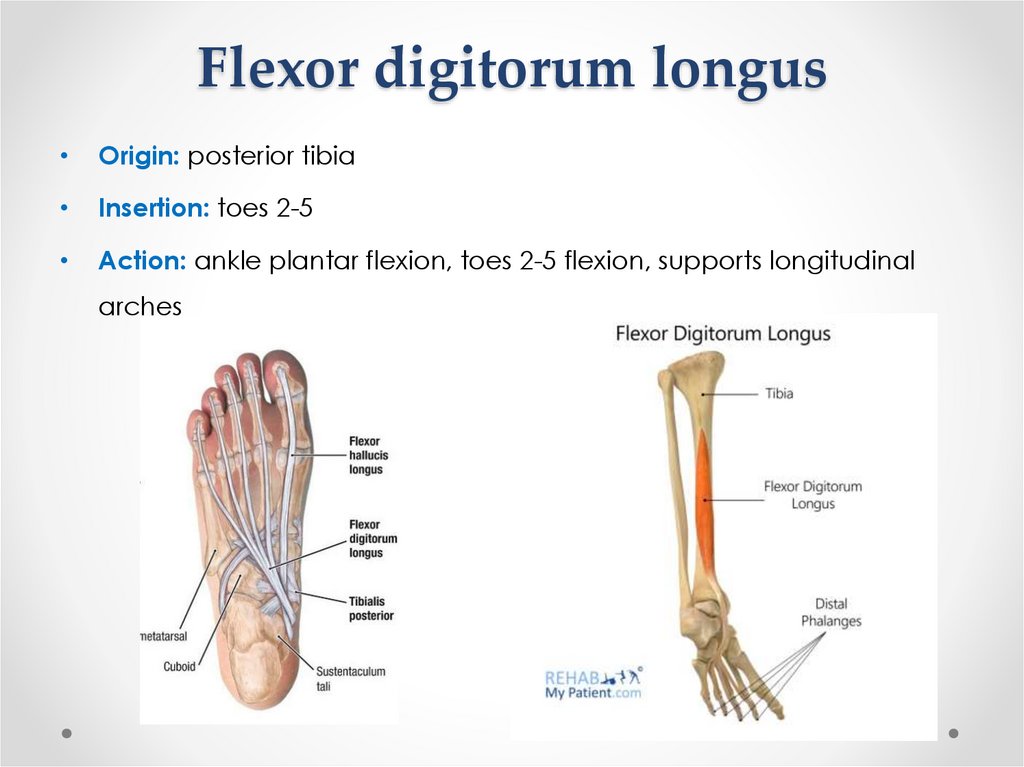 Flexor digitorum longus

• Origin: posterior tibia

• Insertion: toes 2-5

• Action: ankle plantar flexion, toes 2-5 flexion, supports longitudinal arches

Flexor hallucis longus

Flexor digitorum longus

Tibialis posterior

metatarsal

Cuboid

Sustentaculum tali

Flexor Digitorum Longus

Tibia

Flexor Digitorum Longus

Distal Phalanges

REHAB My Patient.com